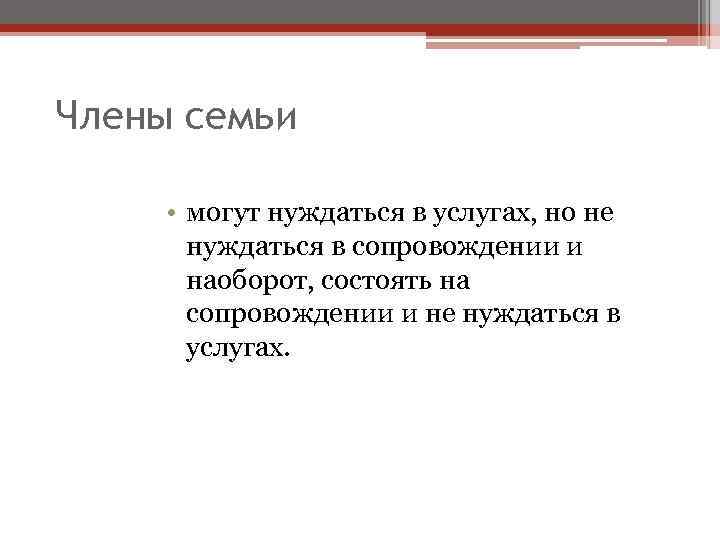 Члены семьи

• могут нуждаться в услугах, но не нуждаться в сопровождении и наоборот, состоять на сопровождении и не нуждаться в услугах.